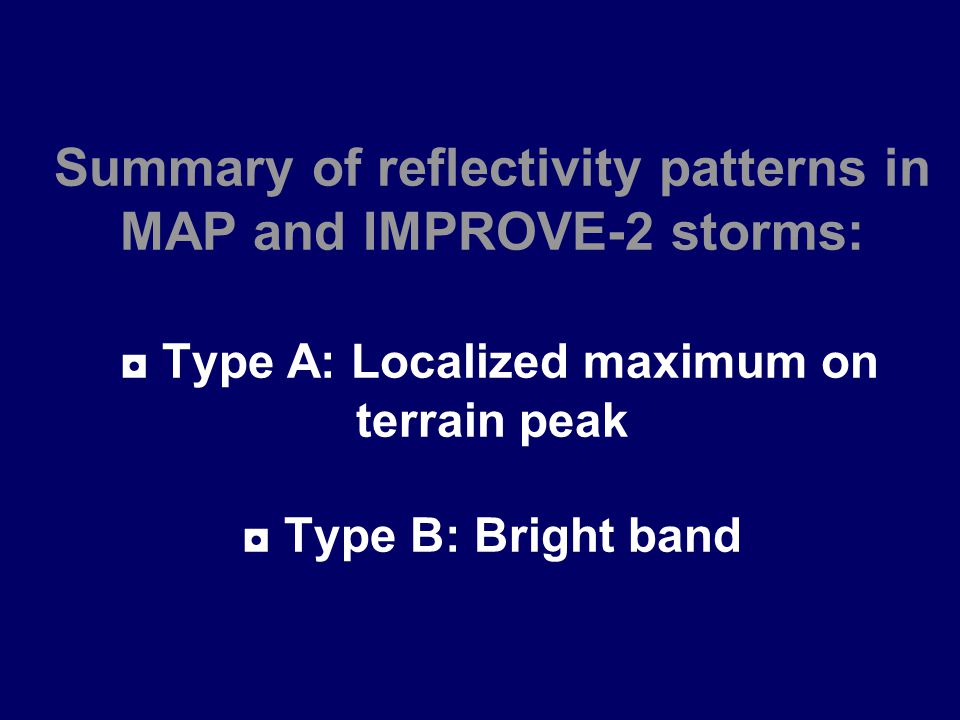 Summary of reflectivity patterns in MAP and IMPROVE-2 storms:

◘ Type A: Localized maximum on terrain peak

◘ Type B: Bright band